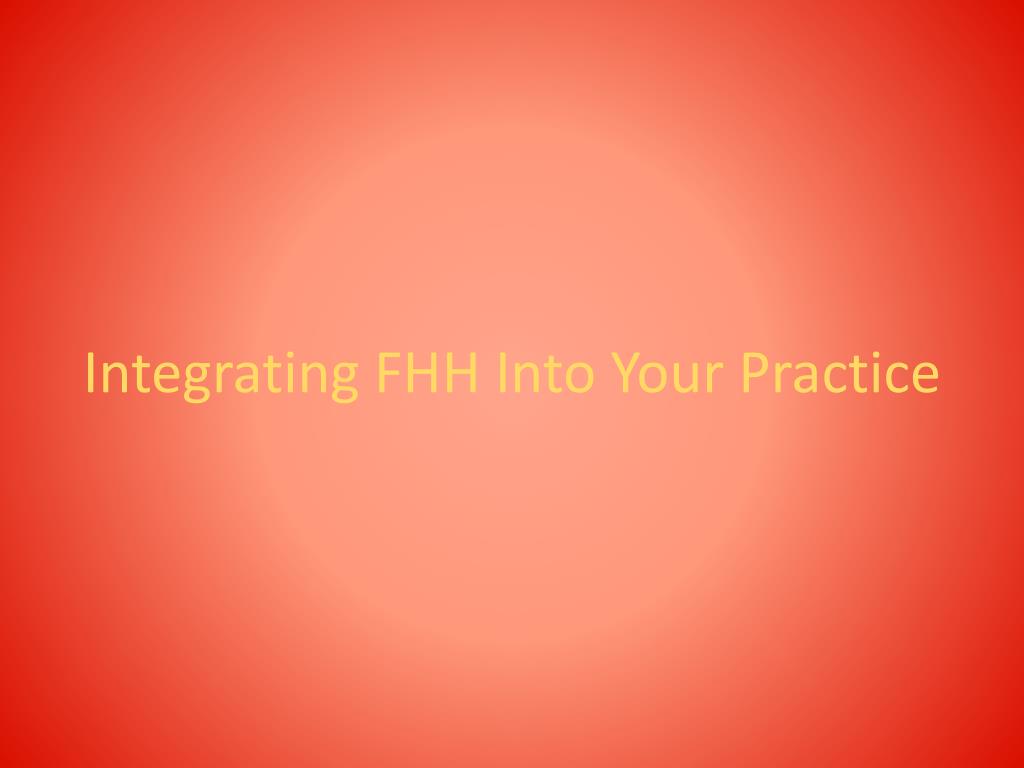 Integrating FHH Into Your Practice